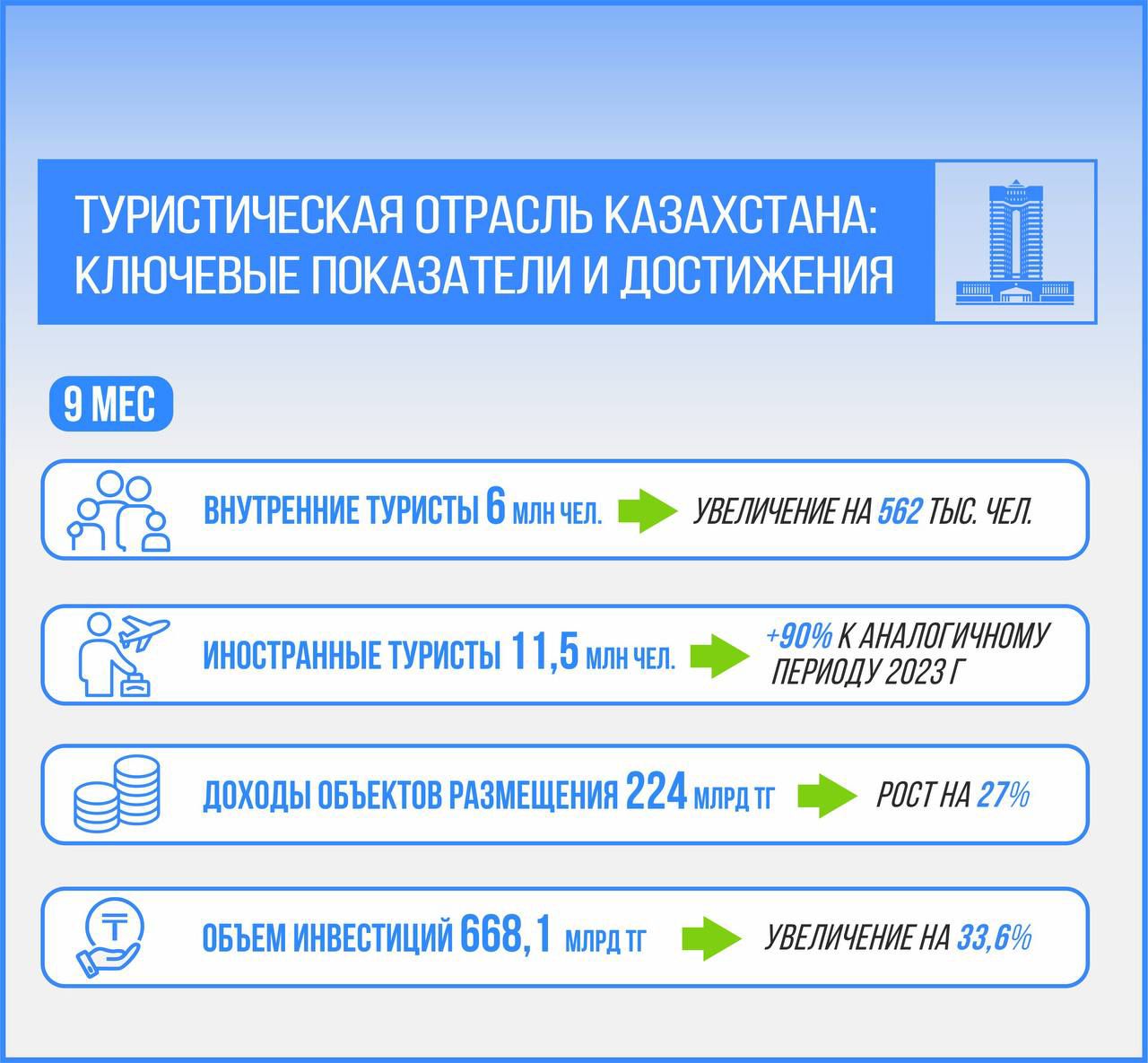 ТУРИСТИЧЕСКАЯ ОТРАСЛЬ КАЗАХСТАНА: КЛЮЧЕВЫЕ ПОКАЗАТЕЛИ И ДОСТИЖЕНИЯ

9 МЕС

ВНУТРЕННИЕ ТУРИСТЫ 6 МЛН ЧЕЛ. УВЕЛИЧЕНИЕ НА 562 ТЫС. ЧЕЛ.

ИНОСТРАННЫЕ ТУРИСТЫ 11,5 МЛН ЧЕЛ. +90% К АНАЛОГИЧНОМУ ПЕРИОДУ 2023 Г

ДОХОДЫ ОБЪЕКТОВ РАЗМЕЩЕНИЯ 224 МЛРД ТГ РОСТ НА 27%

ОБЪЕМ ИНВЕСТИЦИЙ 668,1 МЛРД ТГ УВЕЛИЧЕНИЕ НА 33,6%